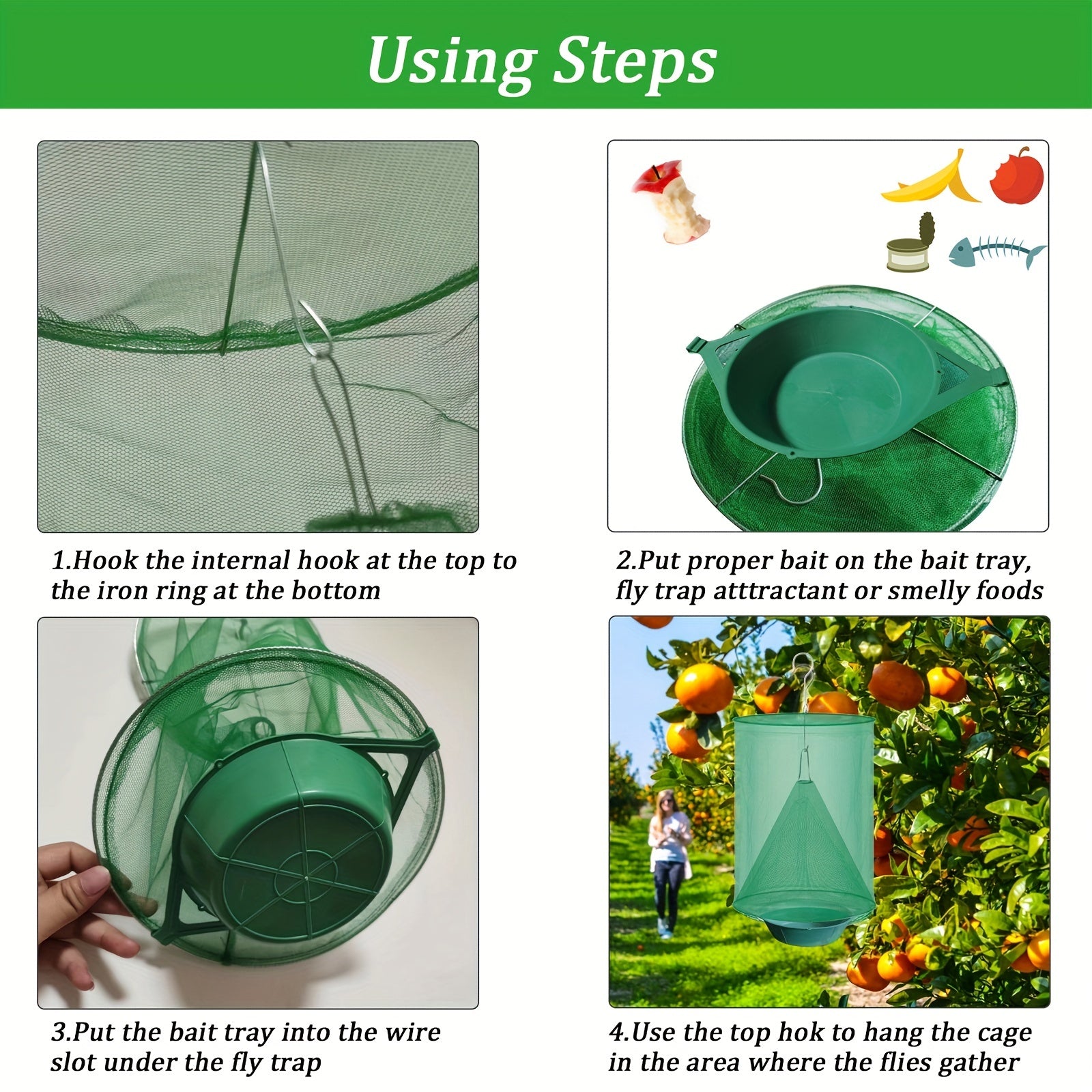 Using Steps

1.Hook the internal hook at the top to the iron ring at the bottom

2.Put proper bait on the bait tray, fly trap atttractant or smelly foods

3.Put the bait tray into the wire slot under the fly trap

4.Use the top hok to hang the cage in the area where the flies gather